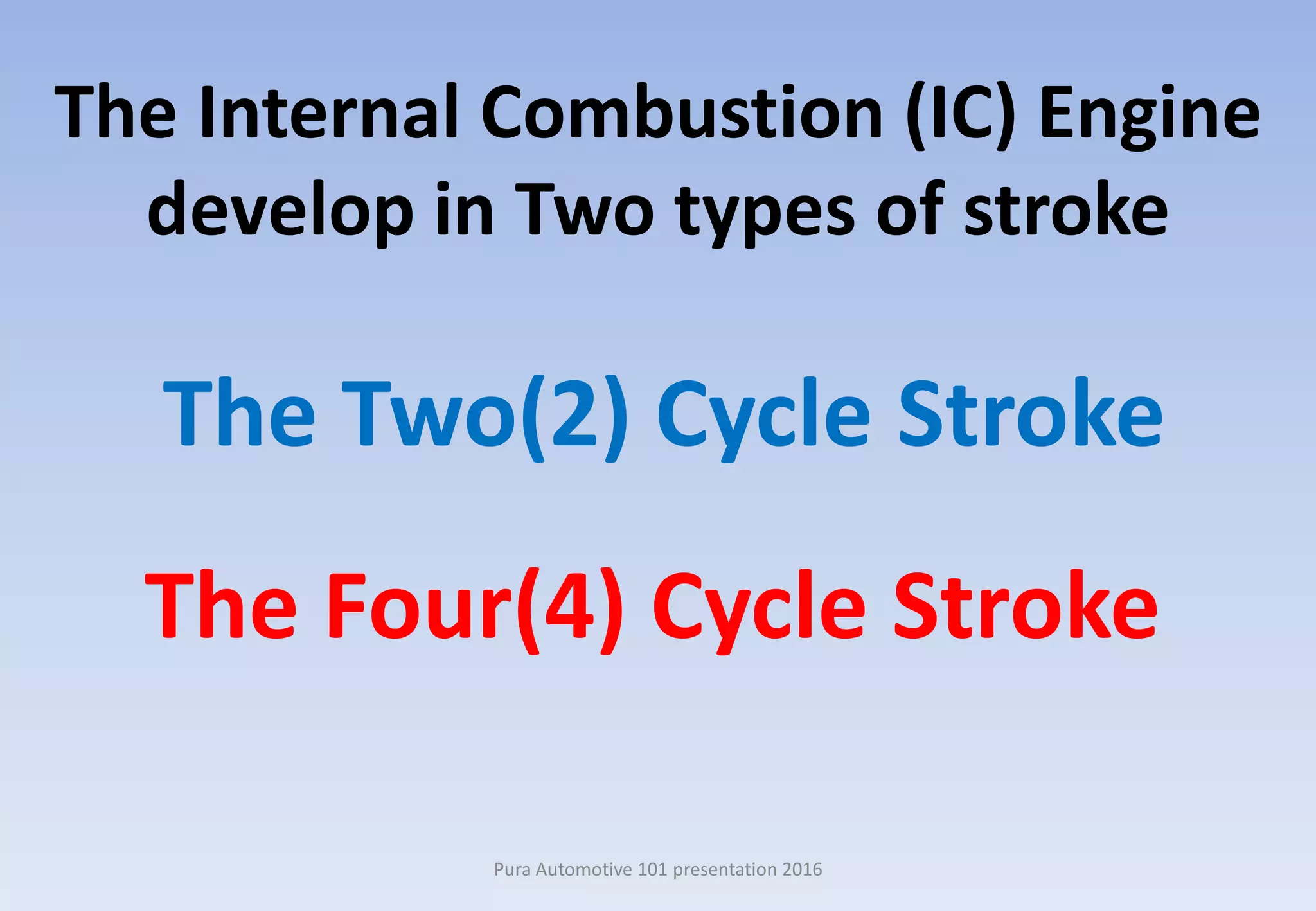 The Internal Combustion (IC) Engine develop in Two types of stroke

The Two(2) Cycle Stroke

The Four(4) Cycle Stroke

Pura Automotive 101 presentation 2016